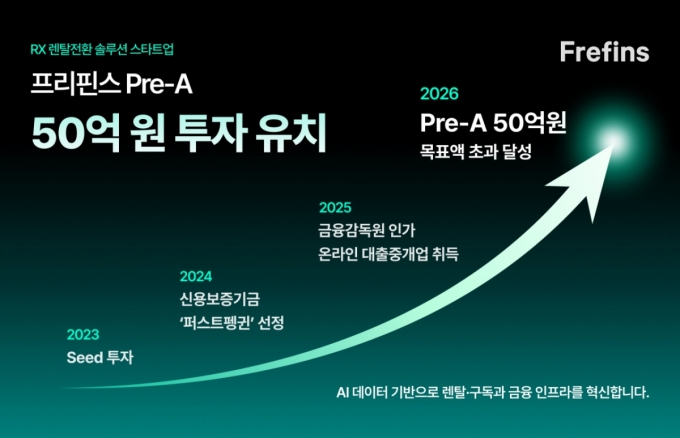 RX 렌탈전환 솔루션 스타트업

프리핀스 Pre-A

50억 원 투자 유치

Frefins

2026

Pre-A 50억원

목표액 초과 달성

2025

금융감독원 인가

온라인 대출중개업 취득

2024

신용보증기금

'퍼스트펭귄' 선정

2023

Seed 투자

AI 데이터 기반으로 렌탈·구독과 금융 인프라를 혁신합니다.